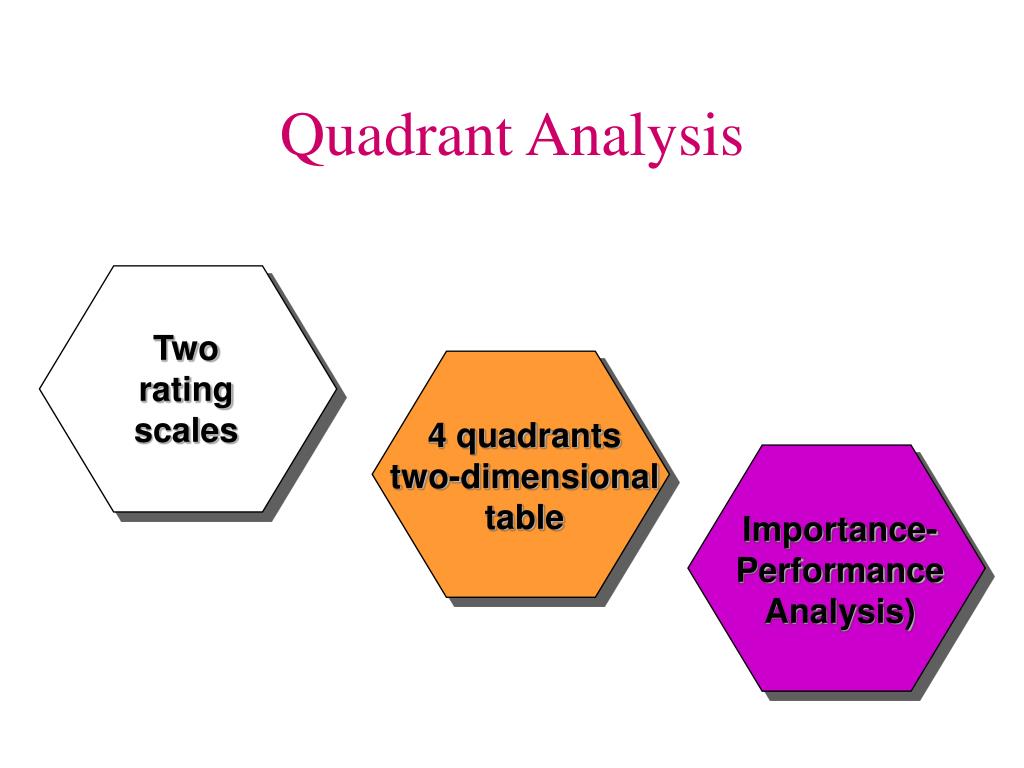 Quadrant Analysis

Two rating scales

4 quadrants two-dimensional table

Importance-Performance Analysis)